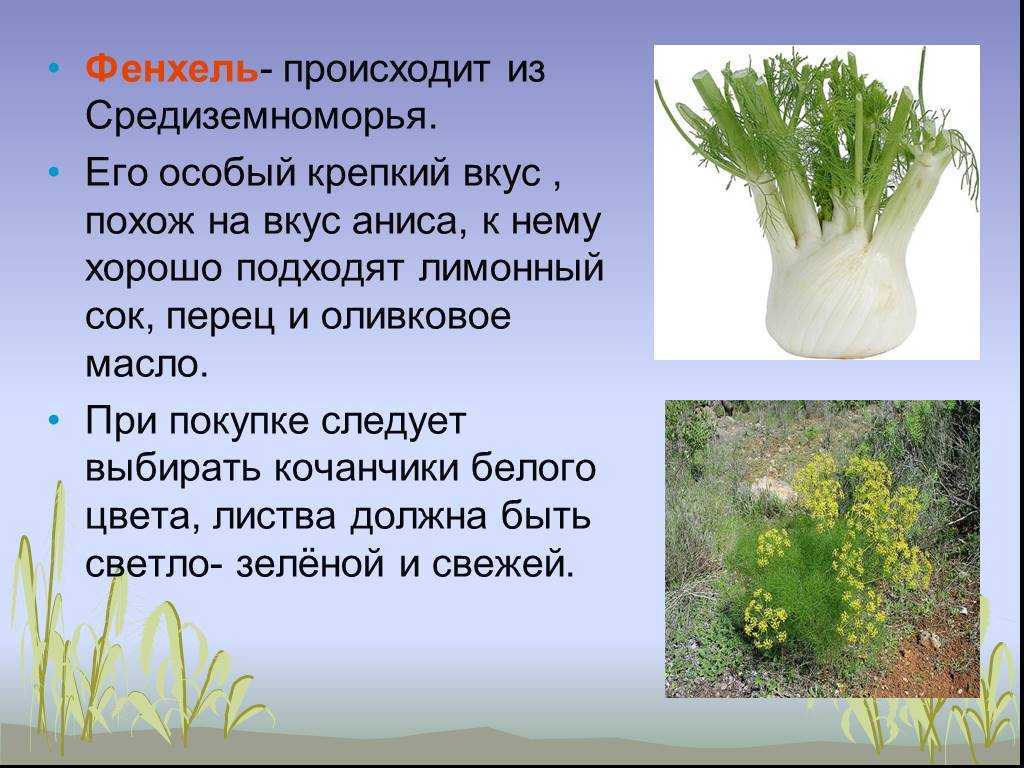 • Фенхель- происходит из Средиземноморья.

• Его особый крепкий вкус , похож на вкус аниса, к нему хорошо подходят лимонный сок, перец и оливковое масло.

• При покупке следует выбирать кочанчики белого цвета, листва должна быть светло- зелёной и свежей.